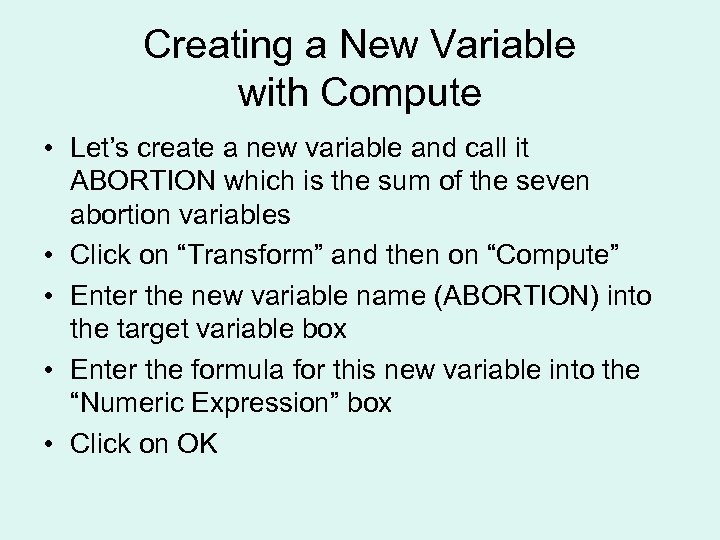 Creating a New Variable with Compute

• Let’s create a new variable and call it ABORTION which is the sum of the seven abortion variables
• Click on “Transform” and then on “Compute”
• Enter the new variable name (ABORTION) into the target variable box
• Enter the formula for this new variable into the “Numeric Expression” box
• Click on OK